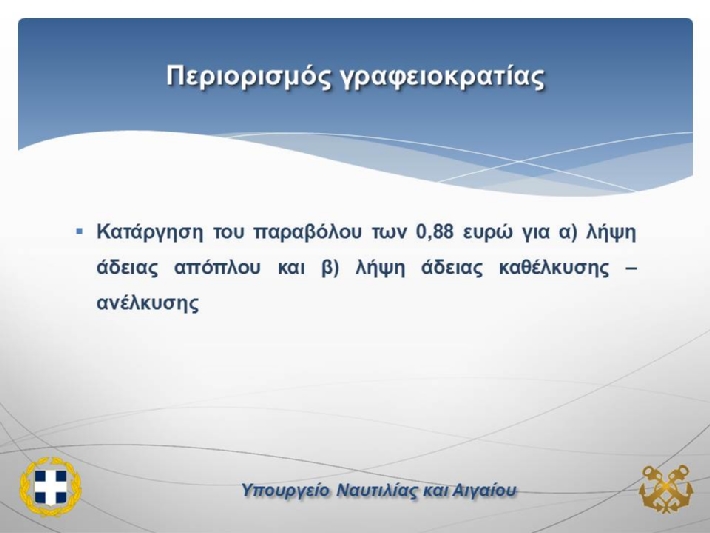 Περιορισμός γραφειοκρατίας

▪ Κατάργηση του παραβόλου των 0,88 ευρώ για α) λήψη άδειας απόπλου και β) λήψη άδειας καθέλκυσης – ανέλκυσης

Υπουργείο Ναυτιλίας και Αιγαίου